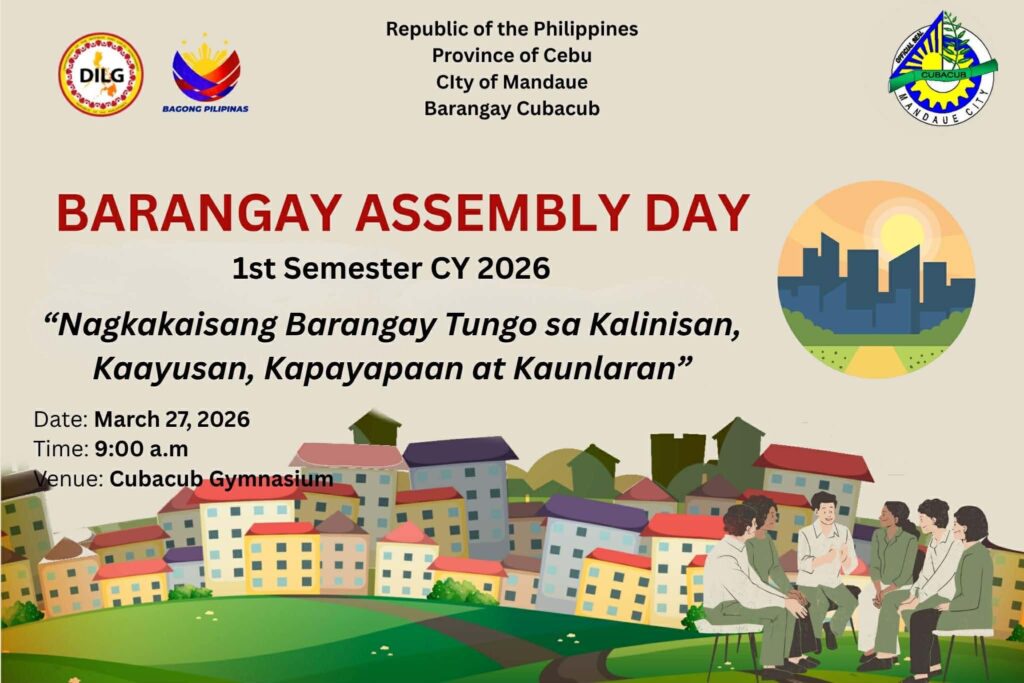 DILG

BAGONG PILIPINAS

Republic of the Philippines
Province of Cebu
CIty of Mandaue
Barangay Cubacub

OFFICIAL SEAL
CUBACUB
MANDAUE CITY

BARANGAY ASSEMBLY DAY

1st Semester CY 2026

“Nagkakaisang Barangay Tungo sa Kalinisan, Kaayusan, Kapayapaan at Kaunlaran”

Date: March 27, 2026
Time: 9:00 a.m
Venue: Cubacub Gymnasium